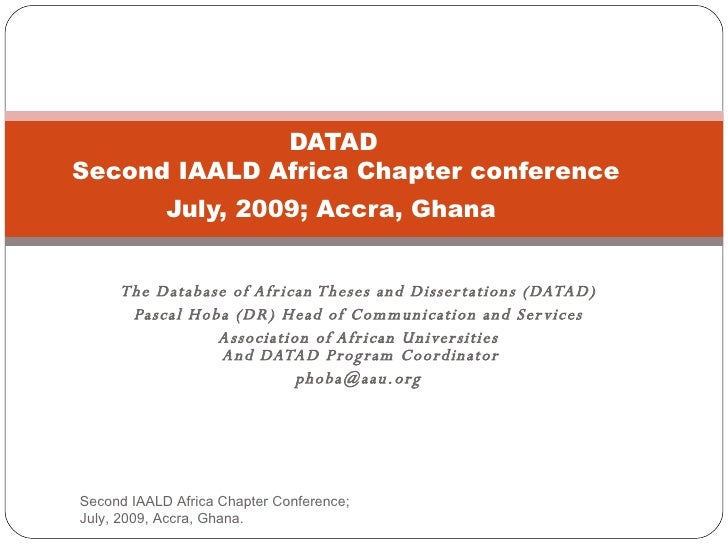 DATAD
Second IAALD Africa Chapter conference
July, 2009; Accra, Ghana

The Database of African Theses and Dissertations (DATAD)
Pascal Hoba (DR) Head of Communication and Services
Association of African Universities
And DATAD Program Coordinator
phoba@aau.org

Second IAALD Africa Chapter Conference;
July, 2009, Accra, Ghana.